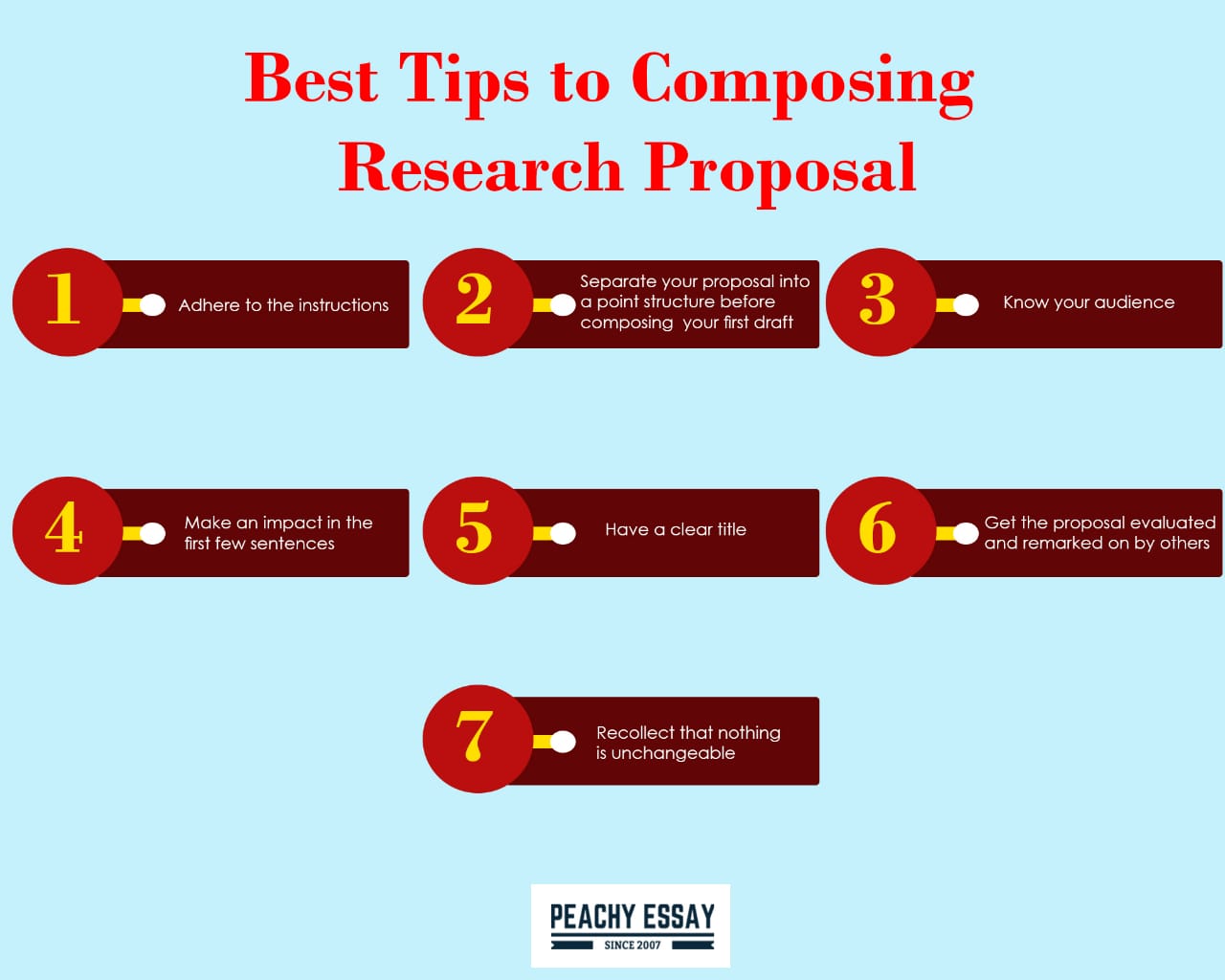 Best Tips to Composing Research Proposal

1 Adhere to the instructions

2 Separate your proposal into a point structure before composing your first draft

3 Know your audience

4 Make an impact in the first few sentences

5 Have a clear title

6 Get the proposal evaluated and remarked on by others

7 Recollect that nothing is unchangeable

PEACHY ESSAY
SINCE 2007